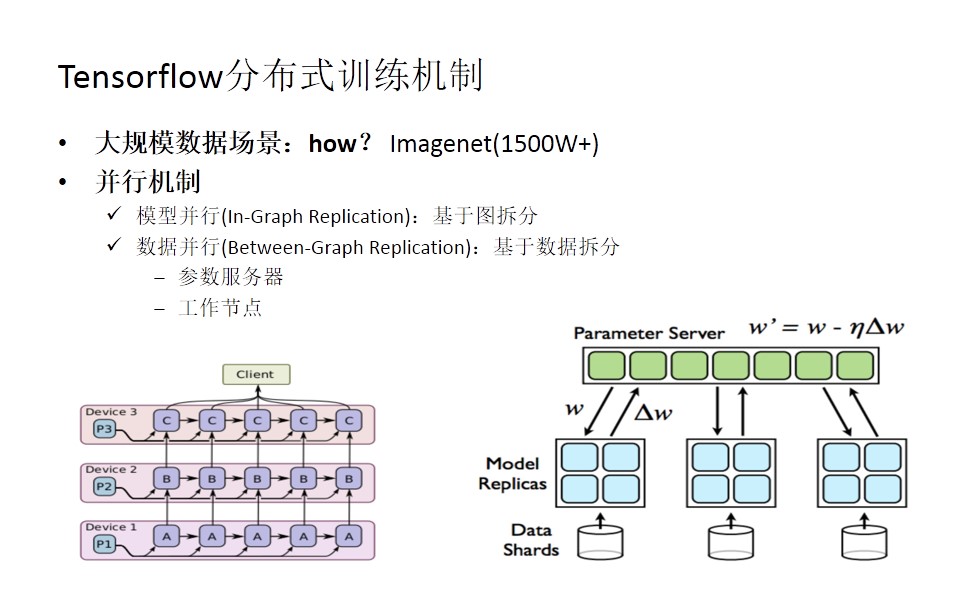 Tensorflow分布式训练机制

• 大规模数据场景：how？ Imagenet(1500W+)
• 并行机制
✓ 模型并行(In-Graph Replication)：基于图拆分
✓ 数据并行(Between-Graph Replication)：基于数据拆分
– 参数服务器
– 工作节点

Client
Device 3
P3
C C C C C
Device 2
P2
B B B B B
Device 1
P1
A A A A A

Parameter Server $w' = w - \eta\Delta w$
$w$ $\Delta w$
Model Replicas
Data Shards